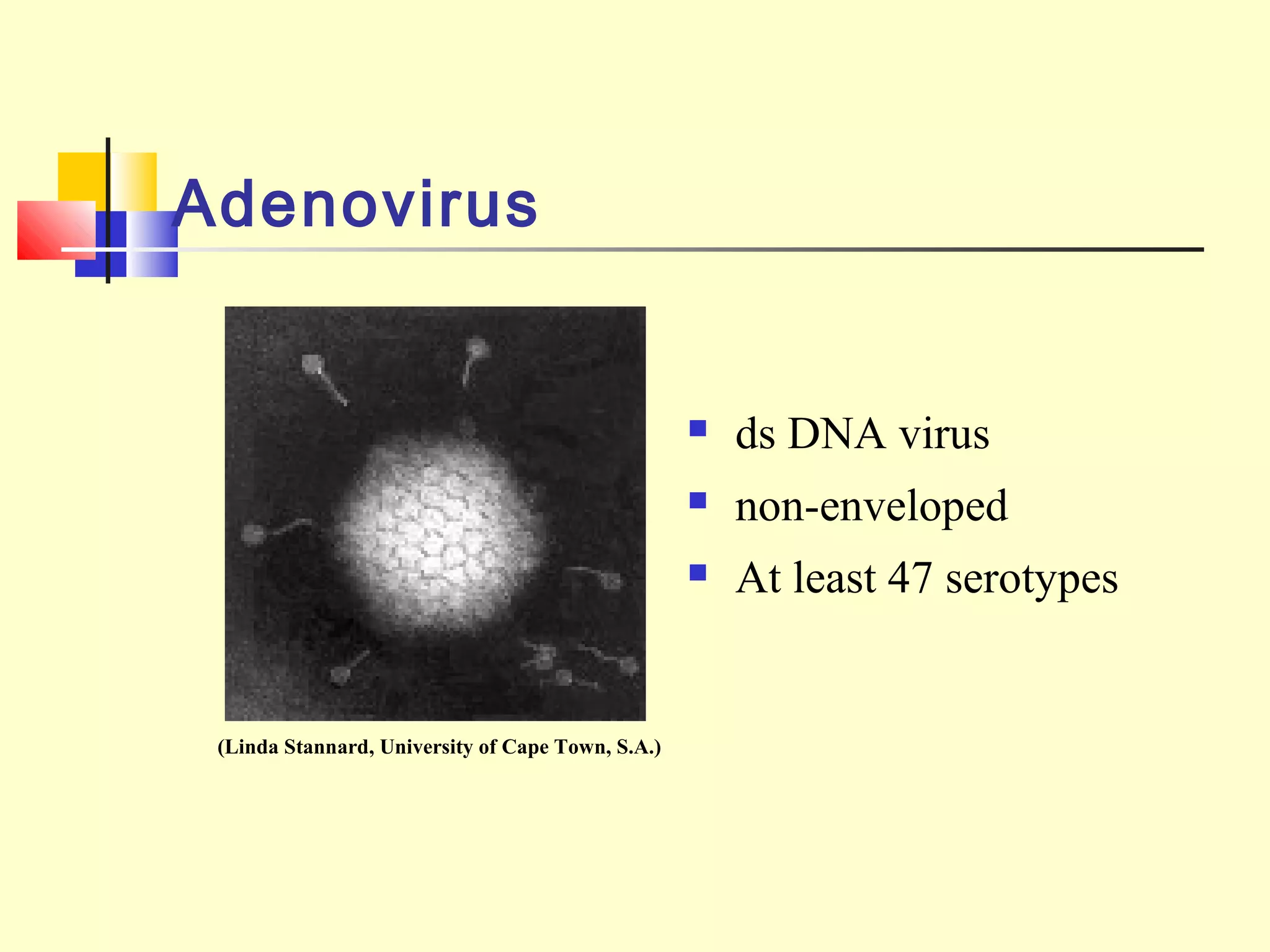 Adenovirus

(Linda Stannard, University of Cape Town, S.A.)

- ds DNA virus
- non-enveloped
- At least 47 serotypes